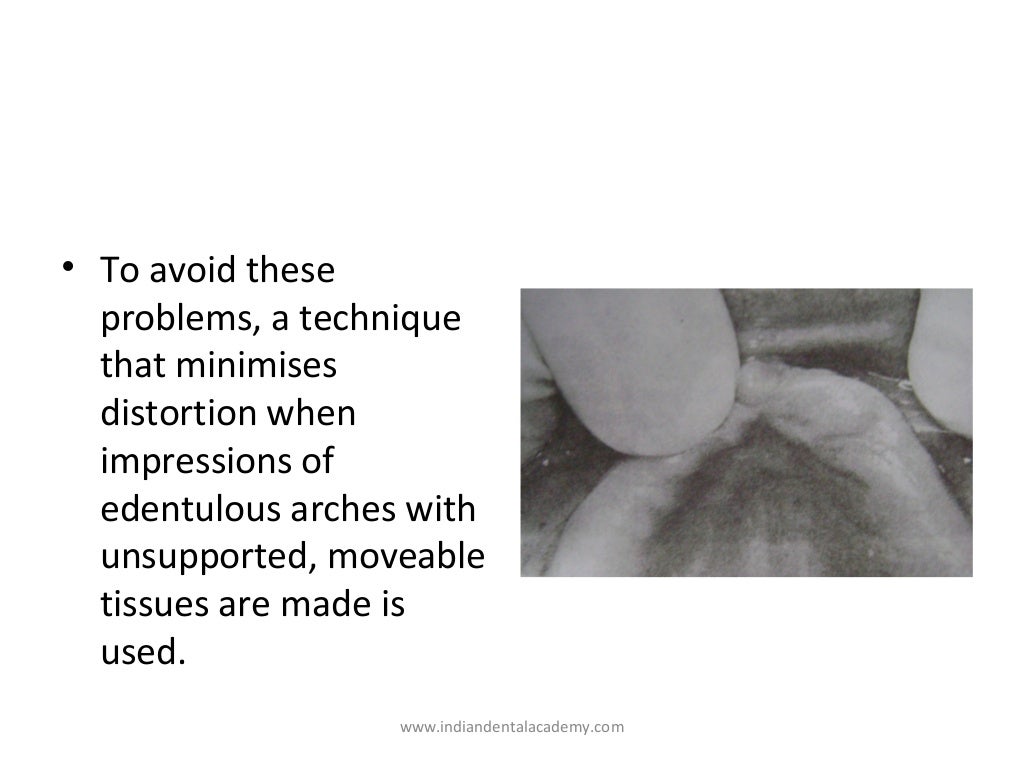 • To avoid these problems, a technique that minimises distortion when impressions of edentulous arches with unsupported, moveable tissues are made is used.

www.indiandentalacademy.com